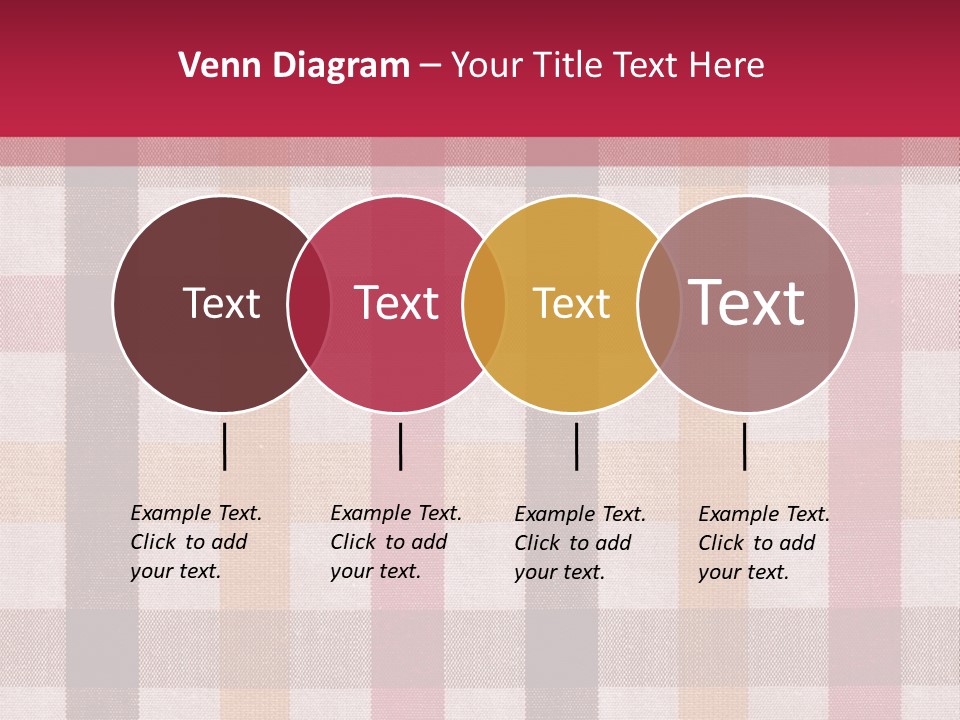 Venn Diagram – Your Title Text Here

Text

Text

Text

Text

Example Text. Click to add your text.

Example Text. Click to add your text.

Example Text. Click to add your text.

Example Text. Click to add your text.